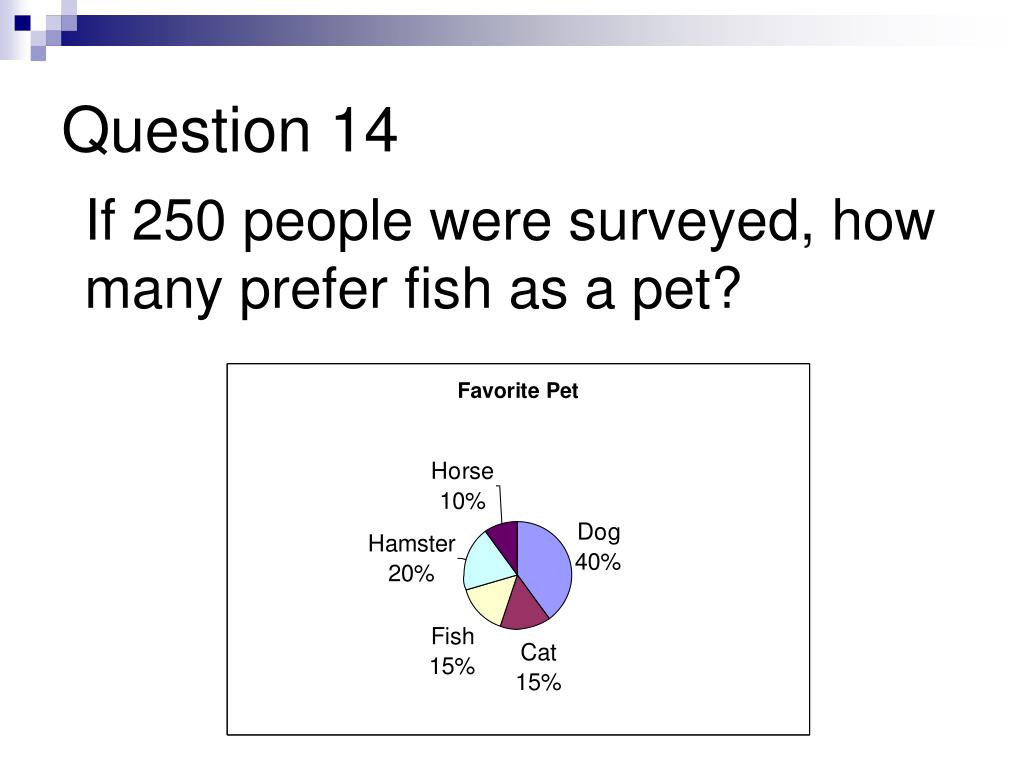 Question 14

If 250 people were surveyed, how many prefer fish as a pet?

Favorite Pet

Horse
10%

Dog
40%

Hamster
20%

Fish
15%

Cat
15%